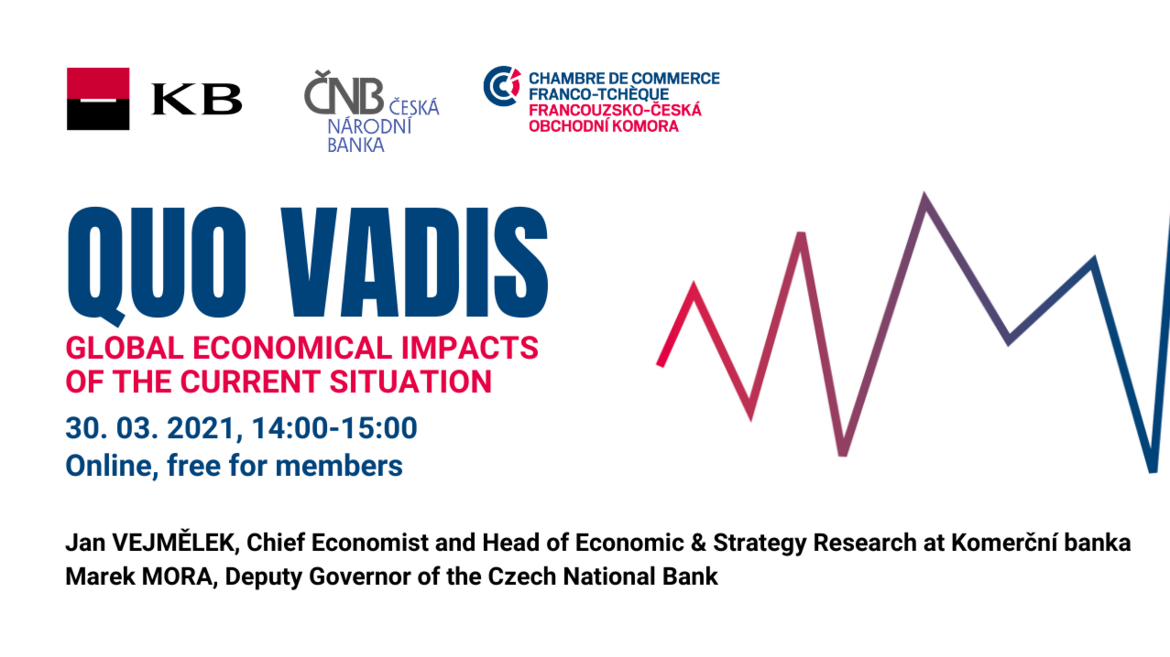 KB

ČNB ČESKÁ NÁRODNÍ BANKA

CHAMBRE DE COMMERCE FRANCO-TCHÈQUE
FRANCOUZSKO-ČESKÁ OBCHODNÍ KOMORA

QUO VADIS

GLOBAL ECONOMICAL IMPACTS OF THE CURRENT SITUATION

30. 03. 2021, 14:00-15:00
Online, free for members

Jan VEJMĚLEK, Chief Economist and Head of Economic & Strategy Research at Komerční banka
Marek MORA, Deputy Governor of the Czech National Bank